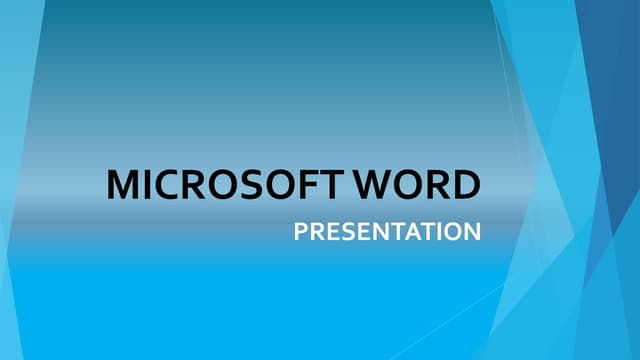 MICROSOFT WORD
PRESENTATION